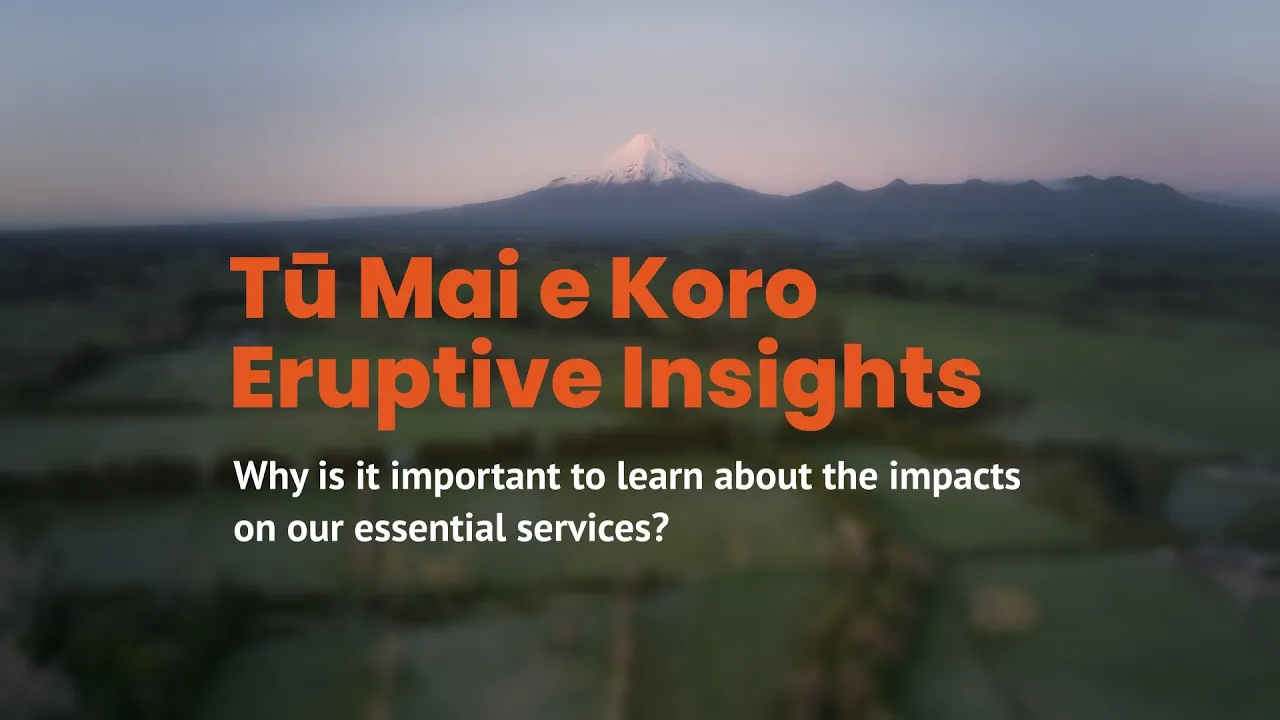 Tū Mai e Koro
Eruptive Insights

Why is it important to learn about the impacts on our essential services?